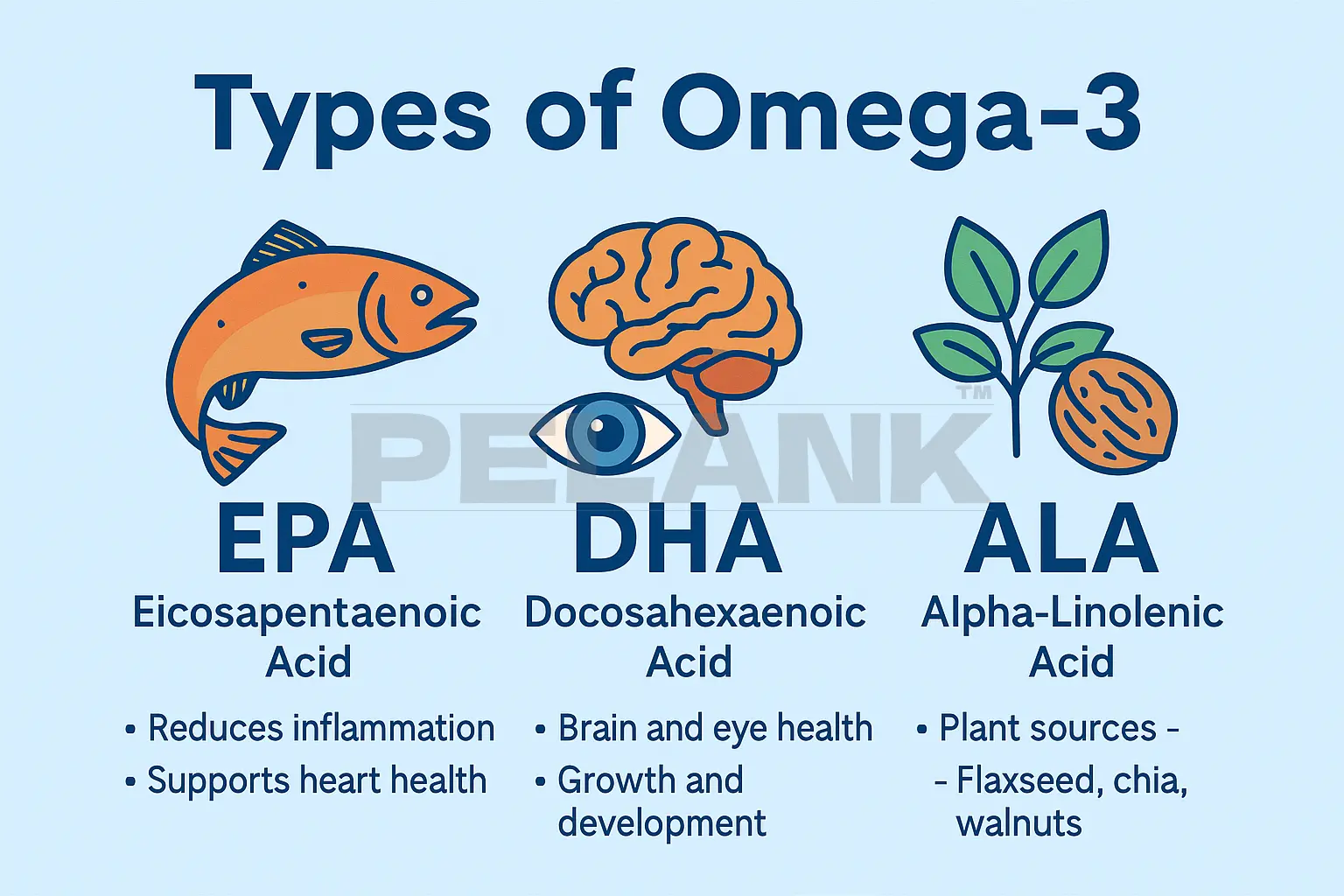 Types of Omega-3

PELANK™

EPA
Eicosapentaenoic Acid
• Reduces inflammation
• Supports heart health

DHA
Docosahexaenoic Acid
• Brain and eye health
• Growth and development

ALA
Alpha-Linolenic Acid
• Plant sources -
- Flaxseed, chia, walnuts